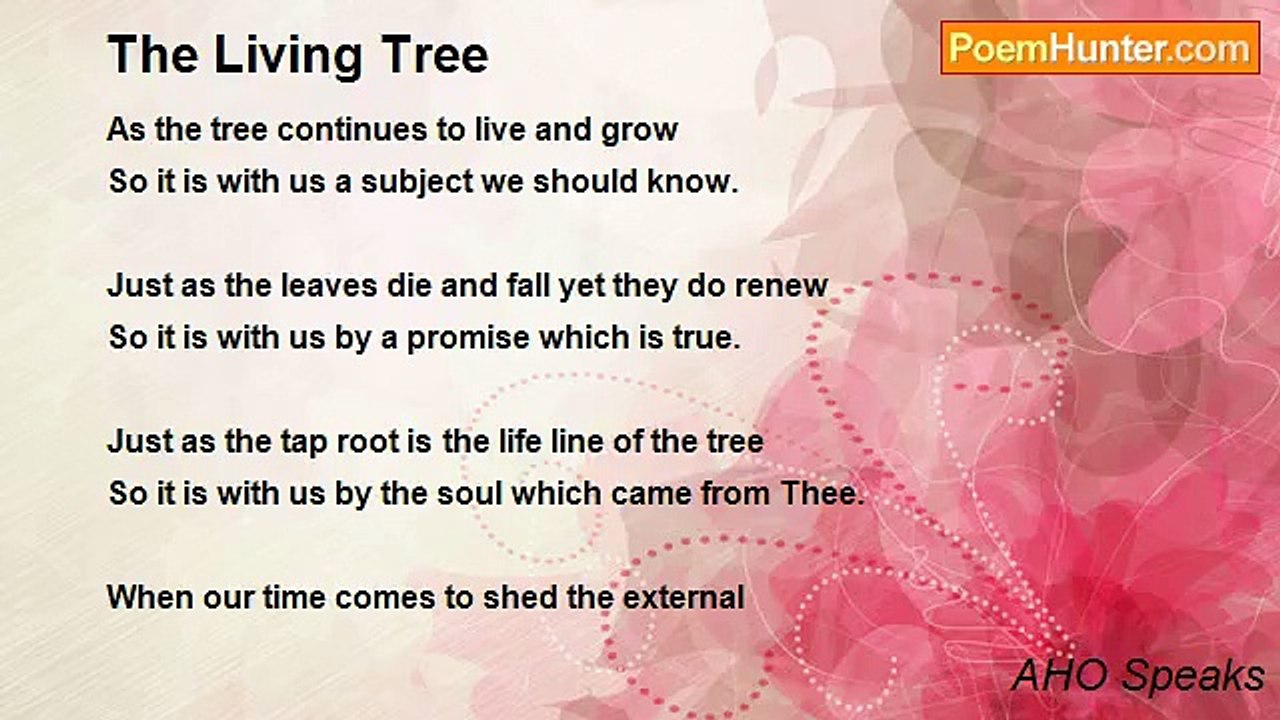 The Living Tree

PoemHunter.com

As the tree continues to live and grow
So it is with us a subject we should know.

Just as the leaves die and fall yet they do renew
So it is with us by a promise which is true.

Just as the tap root is the life line of the tree
So it is with us by the soul which came from Thee.

When our time comes to shed the external

AHO Speaks